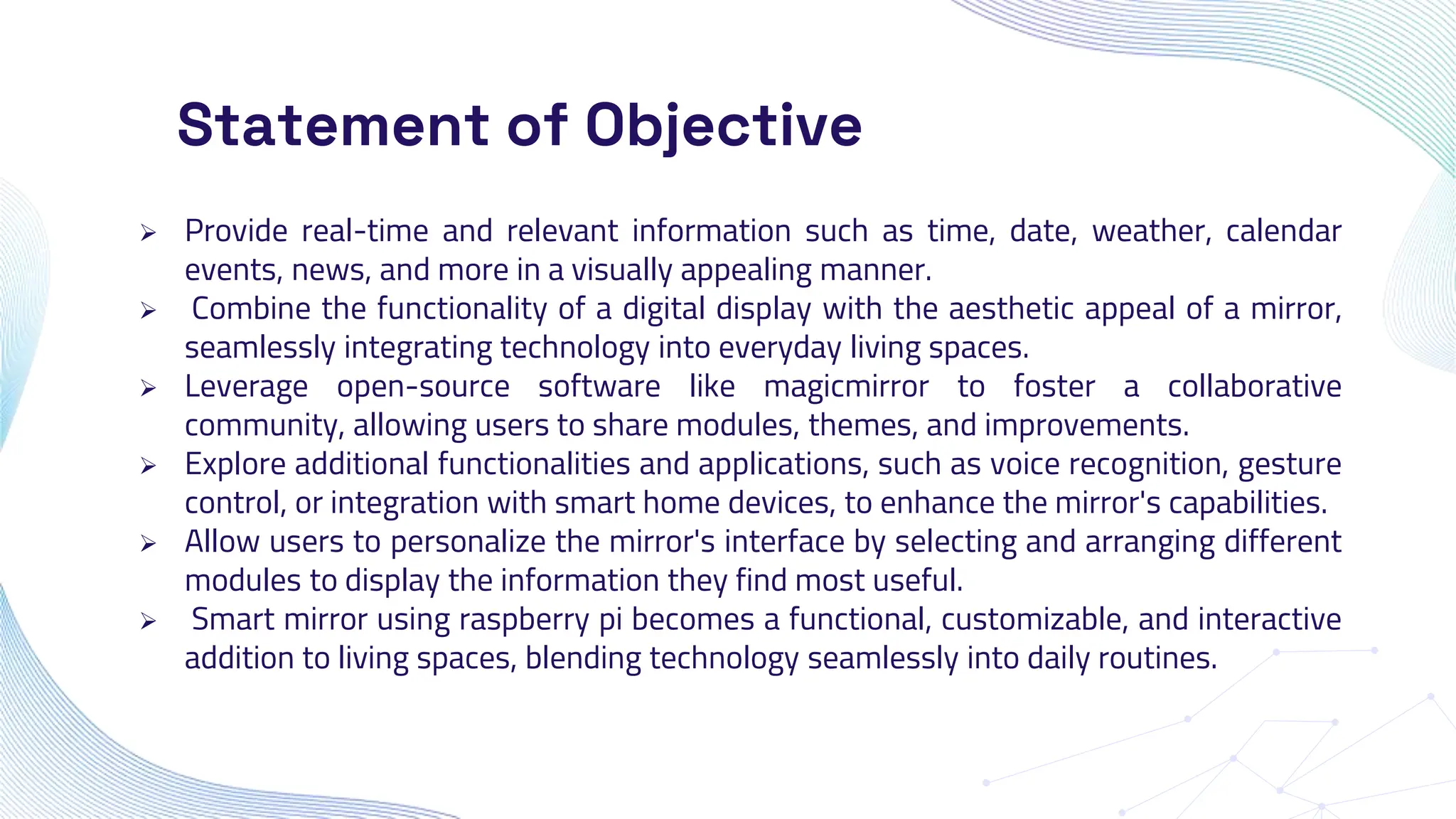 Statement of Objective

➢ Provide real-time and relevant information such as time, date, weather, calendar events, news, and more in a visually appealing manner.
➢ Combine the functionality of a digital display with the aesthetic appeal of a mirror, seamlessly integrating technology into everyday living spaces.
➢ Leverage open-source software like magicmirror to foster a collaborative community, allowing users to share modules, themes, and improvements.
➢ Explore additional functionalities and applications, such as voice recognition, gesture control, or integration with smart home devices, to enhance the mirror's capabilities.
➢ Allow users to personalize the mirror's interface by selecting and arranging different modules to display the information they find most useful.
➢ Smart mirror using raspberry pi becomes a functional, customizable, and interactive addition to living spaces, blending technology seamlessly into daily routines.